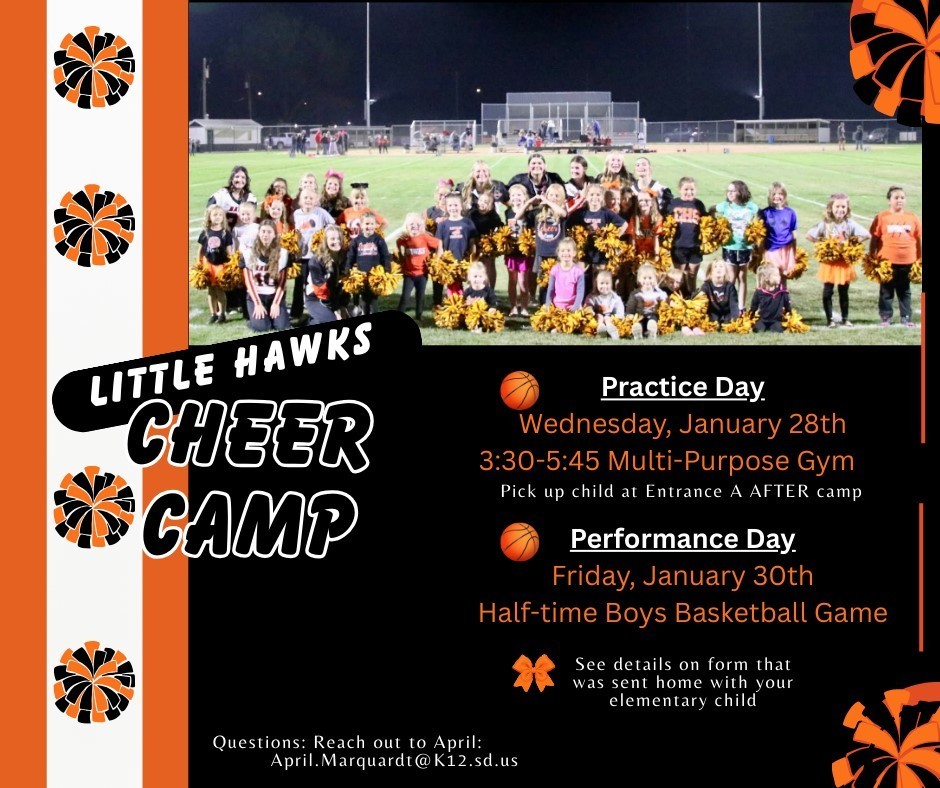 LITTLE HAWKS
CHEER
CAMP

Practice Day
Wednesday, January 28th
3:30-5:45 Multi-Purpose Gym
Pick up child at Entrance A AFTER camp

Performance Day
Friday, January 30th
Half-time Boys Basketball Game

See details on form that was sent home with your elementary child

Questions: Reach out to April:
April.Marquardt@K12.sd.us